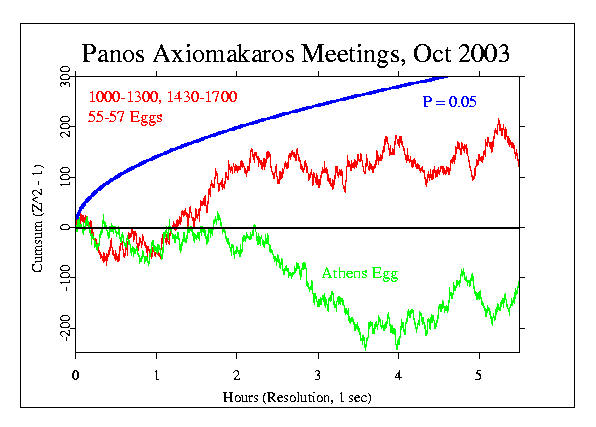 Panos Axiomakaros Meetings, Oct 2003

1000-1300, 1430-1700
55-57 Eggs

P = 0.05

Athens Egg

Cumsum (Z^2 - 1)

300
200
100
0
-100
-200

0 1 2 3 4 5

Hours (Resolution, 1 sec)